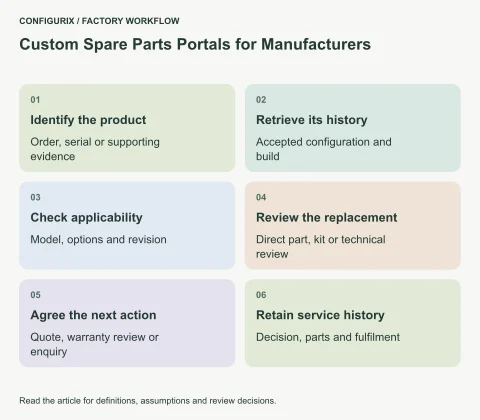 CONFIGURIX / FACTORY WORKFLOW

Custom Spare Parts Portals for Manufacturers

01

Identify the product

Order, serial or supporting evidence

02

Retrieve its history

Accepted configuration and build

03

Check applicability

Model, options and revision

04

Review the replacement

Direct part, kit or technical review

05

Agree the next action

Quote, warranty review or enquiry

06

Retain service history

Decision, parts and fulfilment

Read the article for definitions, assumptions and review decisions.